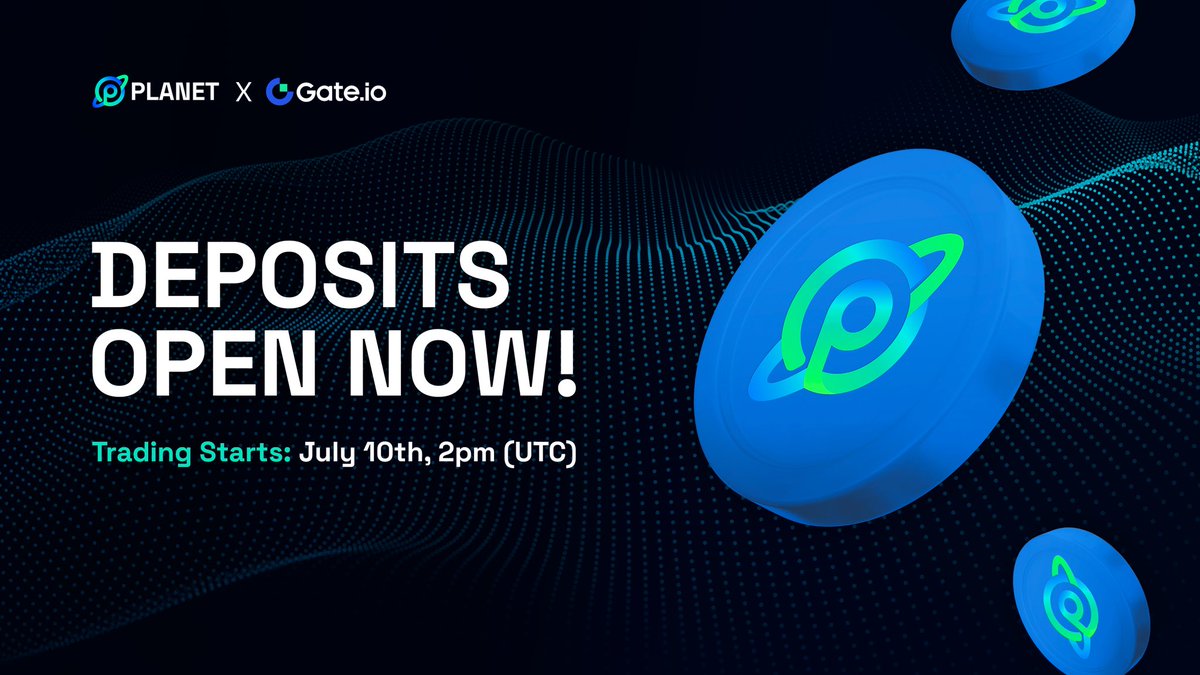 PLANET X Gate.io

DEPOSITS OPEN NOW!

Trading Starts: July 10th, 2pm (UTC)